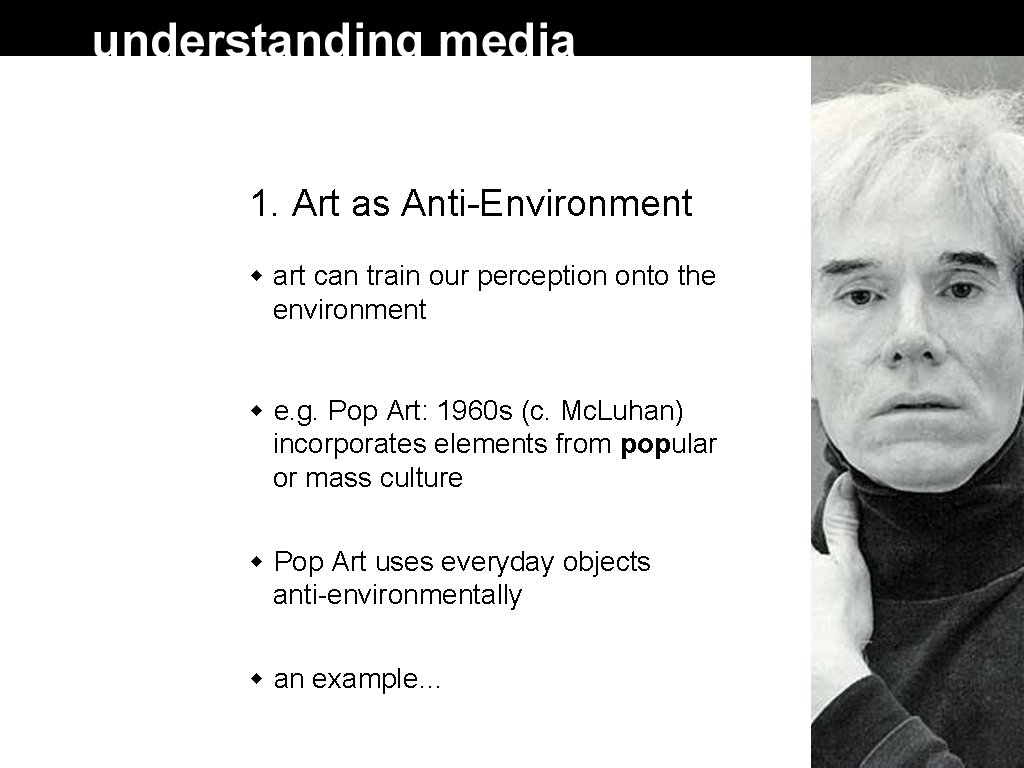 understanding media

1. Art as Anti-Environment

art can train our perception onto the environment

e.g. Pop Art: 1960s (c. McLuhan) incorporates elements from popular or mass culture

Pop Art uses everyday objects anti-environmentally

an example...